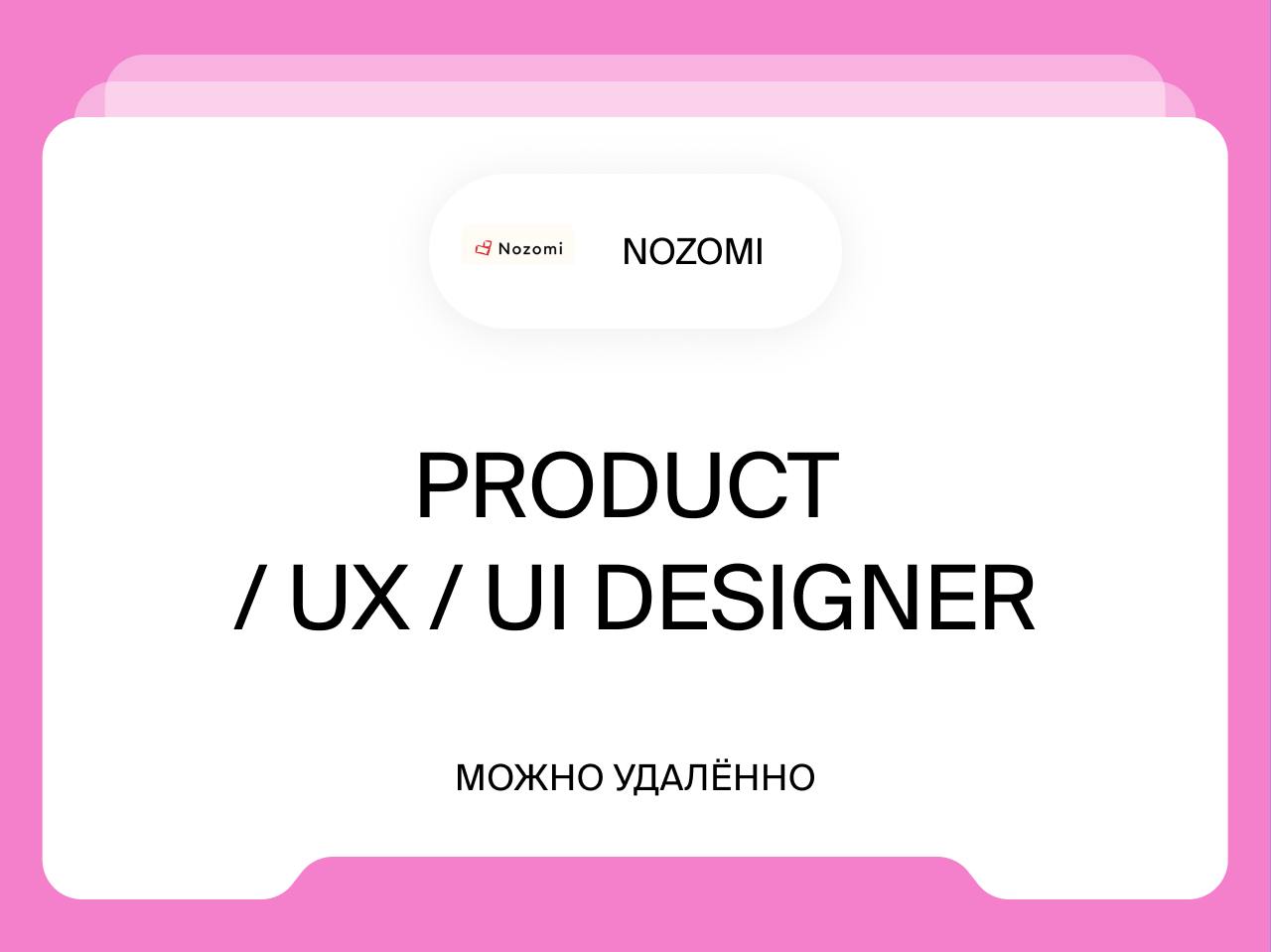 Nozomi

NOZOMI

PRODUCT
/ UX / UI DESIGNER

МОЖНО УДАЛЁННО